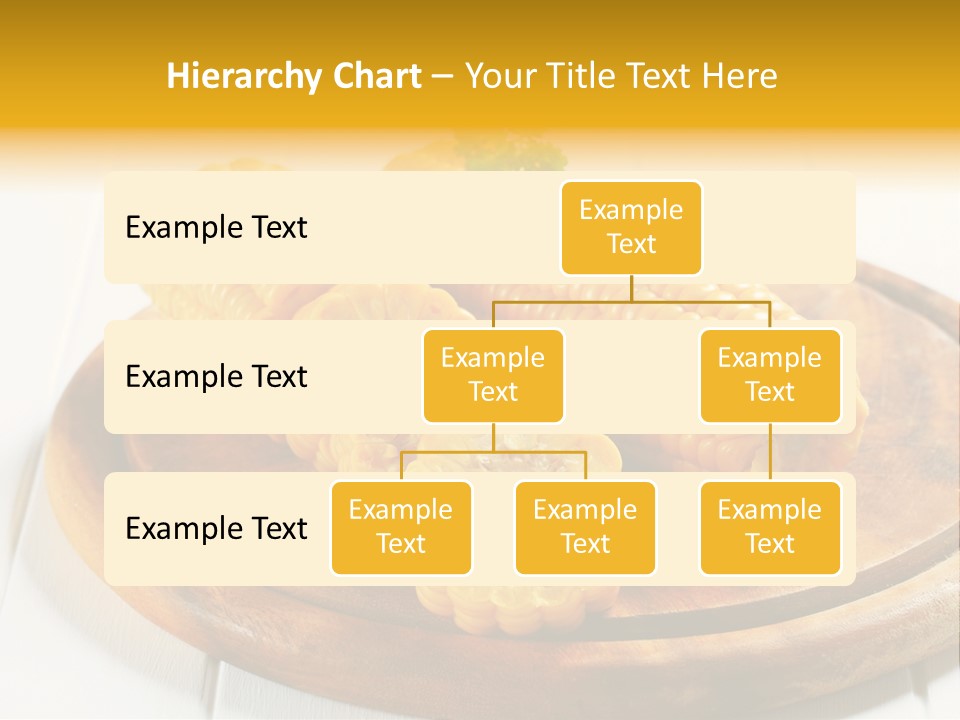 Hierarchy Chart – Your Title Text Here

Example Text

Example Text

Example Text

Example Text

Example Text

Example Text

Example Text

Example Text

Example Text